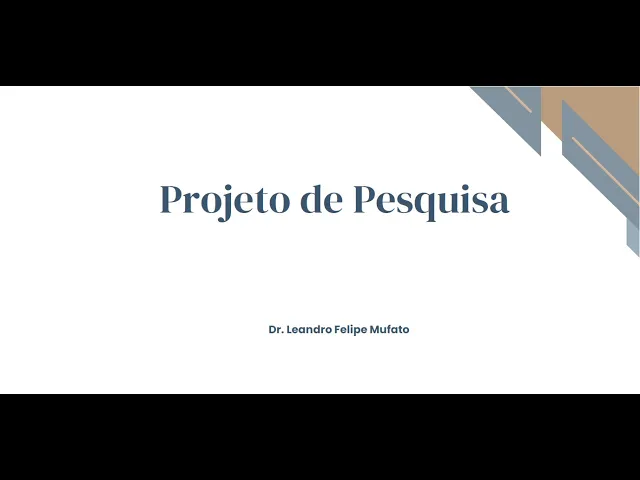 Projeto de Pesquisa

Dr. Leandro Felipe Mufato